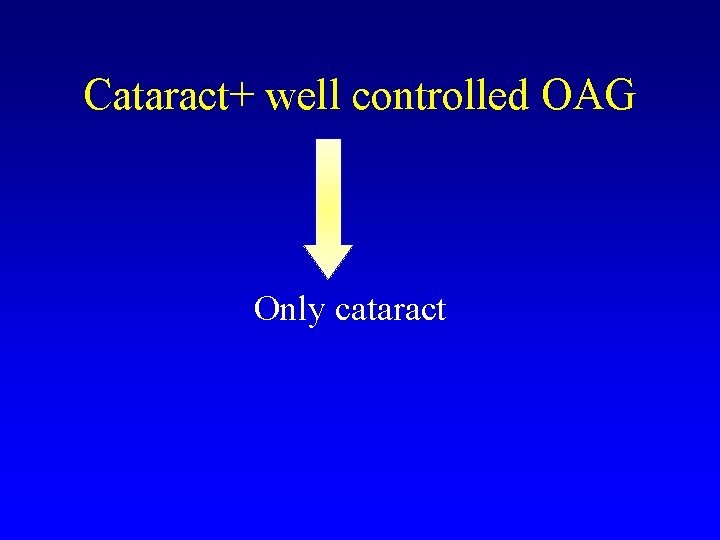 Cataract+ well controlled OAG

Only cataract